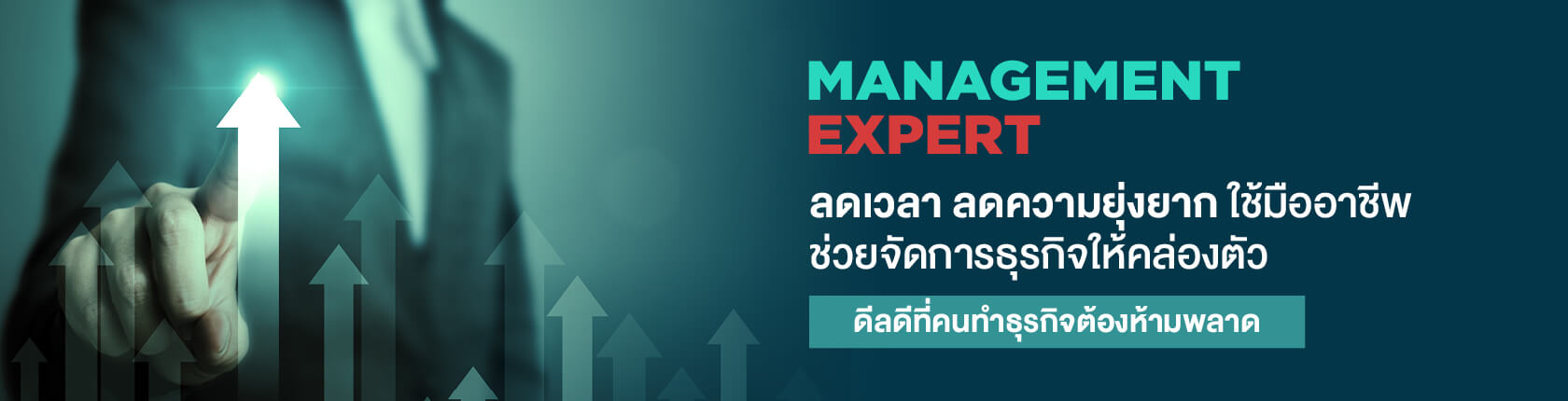 MANAGEMENT
EXPERT

ลดเวลา ลดความยุ่งยาก ใช้มืออาชีพ
ช่วยจัดการธุรกิจให้คล่องตัว

ดีลดีที่คนทำธุรกิจต้องห้ามพลาด